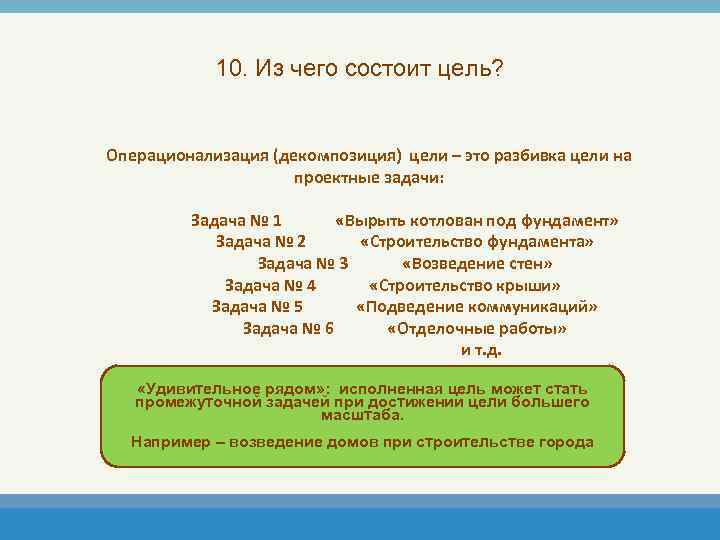 10. Из чего состоит цель?

Операционализация (декомпозиция) цели – это разбивка цели на проектные задачи:

Задача № 1 «Вырыть котлован под фундамент»
Задача № 2 «Строительство фундамента»
Задача № 3 «Возведение стен»
Задача № 4 «Строительство крыши»
Задача № 5 «Подведение коммуникаций»
Задача № 6 «Отделочные работы»
и т.д.

«Удивительное рядом»: исполненная цель может стать промежуточной задачей при достижении цели большего масштаба.

Например – возведение домов при строительстве города